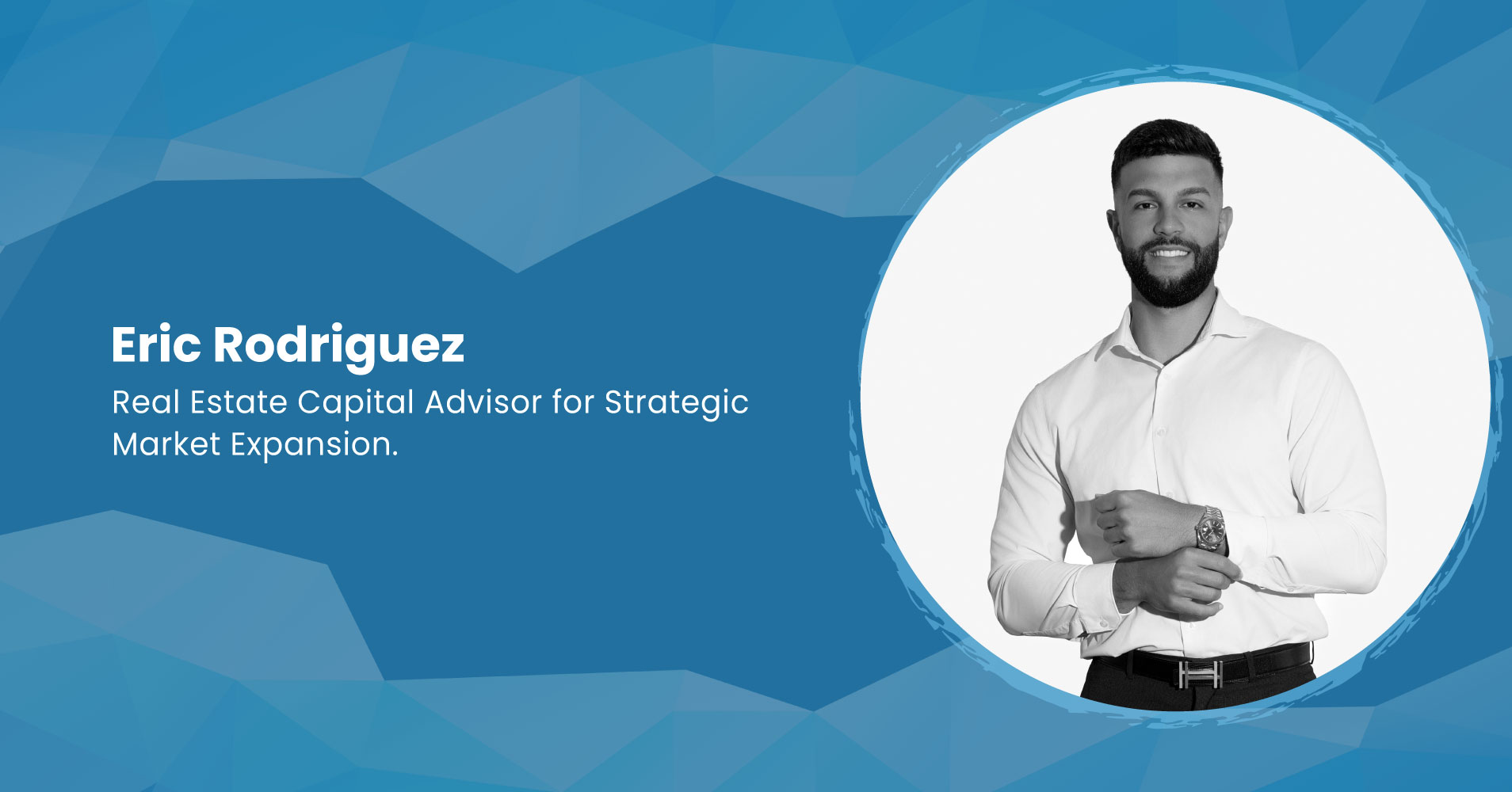 Eric Rodriguez

Real Estate Capital Advisor for Strategic Market Expansion.